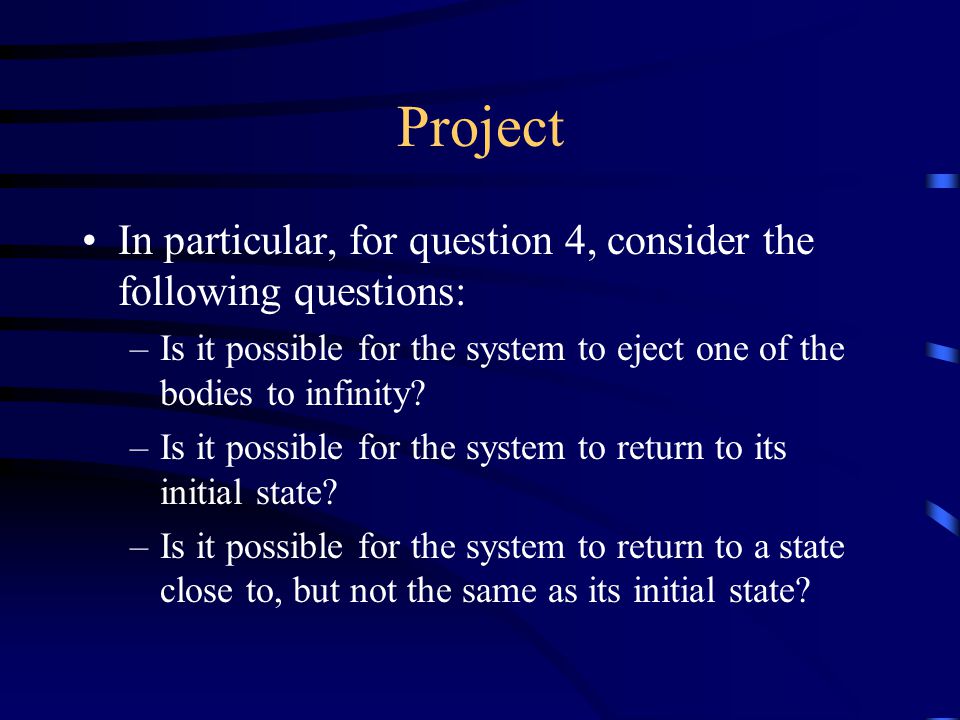 Project

• In particular, for question 4, consider the following questions:

– Is it possible for the system to eject one of the bodies to infinity?

– Is it possible for the system to return to its initial state?

– Is it possible for the system to return to a state close to, but not the same as its initial state?